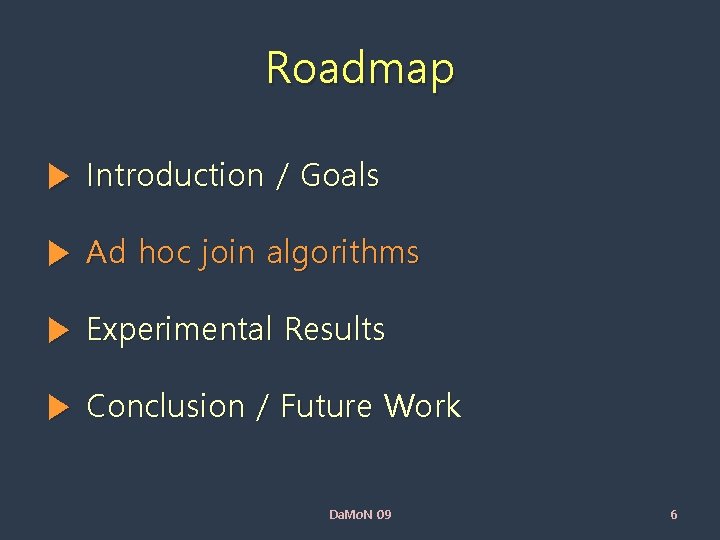 Roadmap

Introduction / Goals

Ad hoc join algorithms

Experimental Results

Conclusion / Future Work

DaMoN 09

6